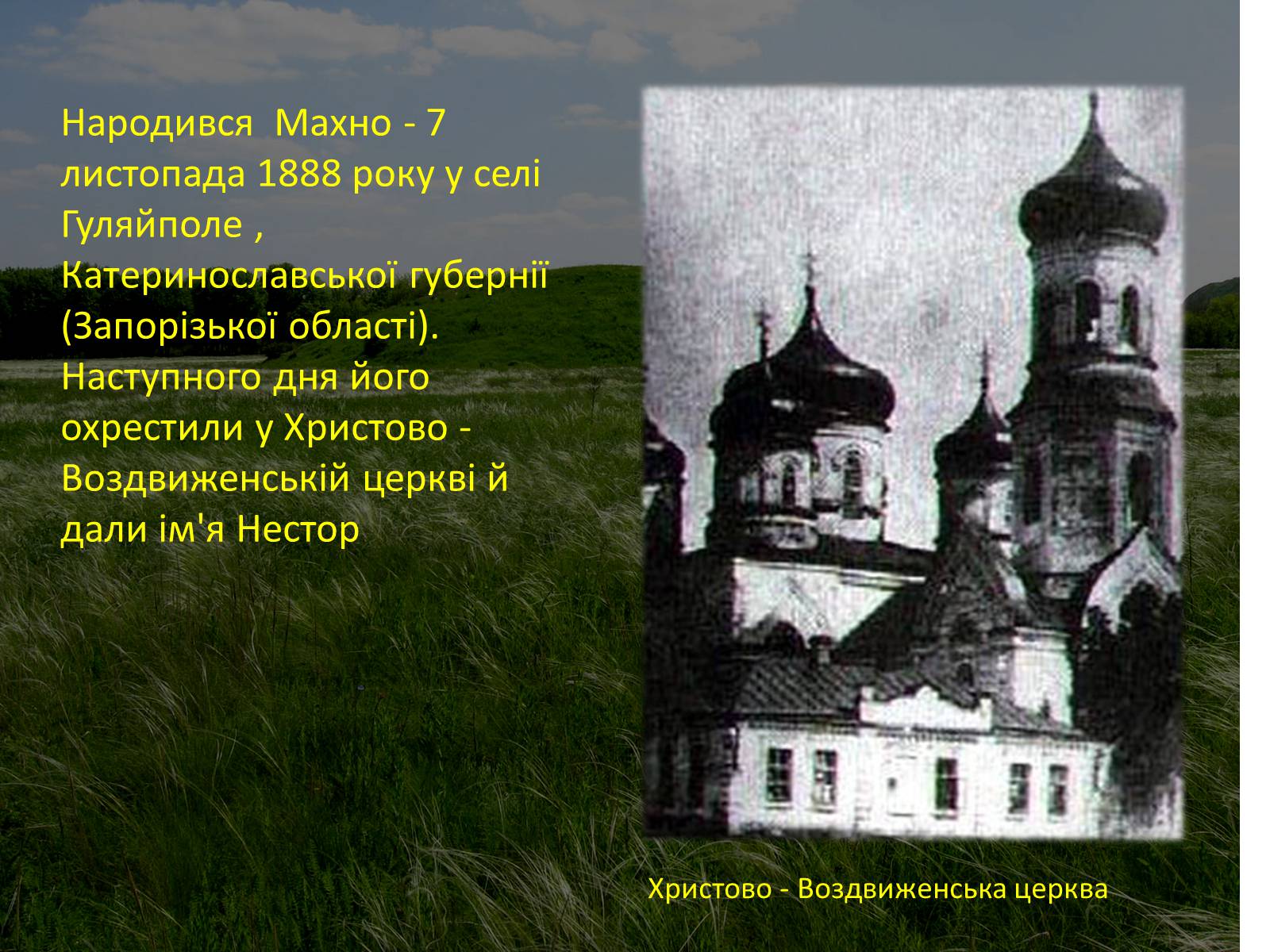 Народився  Махно - 7 листопада 1888 року у селі Гуляйполе , Катеринославської губернії (Запорізької області). Наступного дня його охрестили у Христово - Воздвиженській церкві й дали ім'я Нестор

Христово - Воздвиженська церква